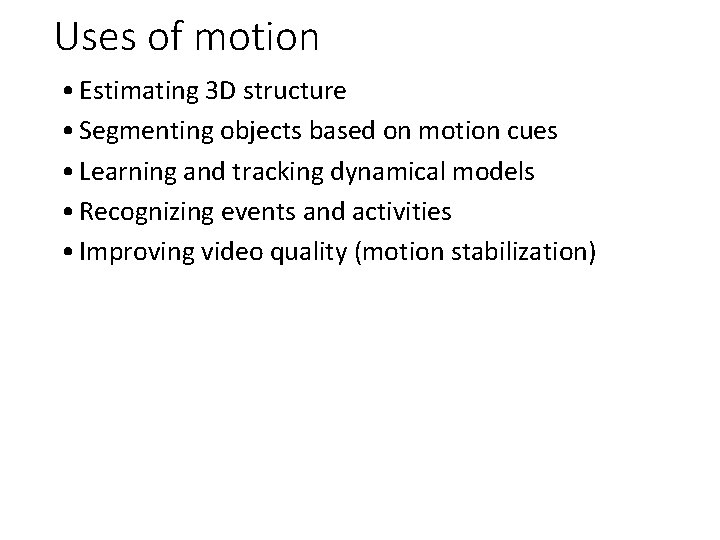 Uses of motion

• Estimating 3D structure
• Segmenting objects based on motion cues
• Learning and tracking dynamical models
• Recognizing events and activities
• Improving video quality (motion stabilization)